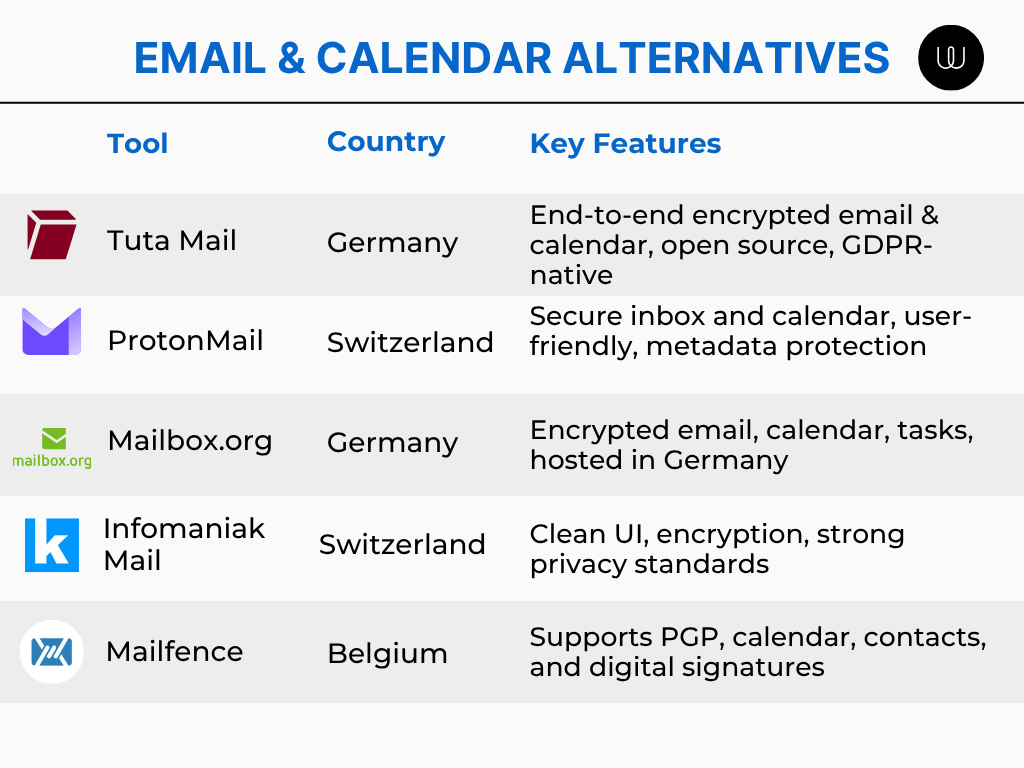 EMAIL & CALENDAR ALTERNATIVES

| Tool | Country | Key Features |
|---|---|---|
| Tuta Mail | Germany | End-to-end encrypted email & calendar, open source, GDPR-native |
| ProtonMail | Switzerland | Secure inbox and calendar, user-friendly, metadata protection |
| mailbox.org Mailbox.org | Germany | Encrypted email, calendar, tasks, hosted in Germany |
| Infomaniak Mail | Switzerland | Clean UI, encryption, strong privacy standards |
| Mailfence | Belgium | Supports PGP, calendar, contacts, and digital signatures |